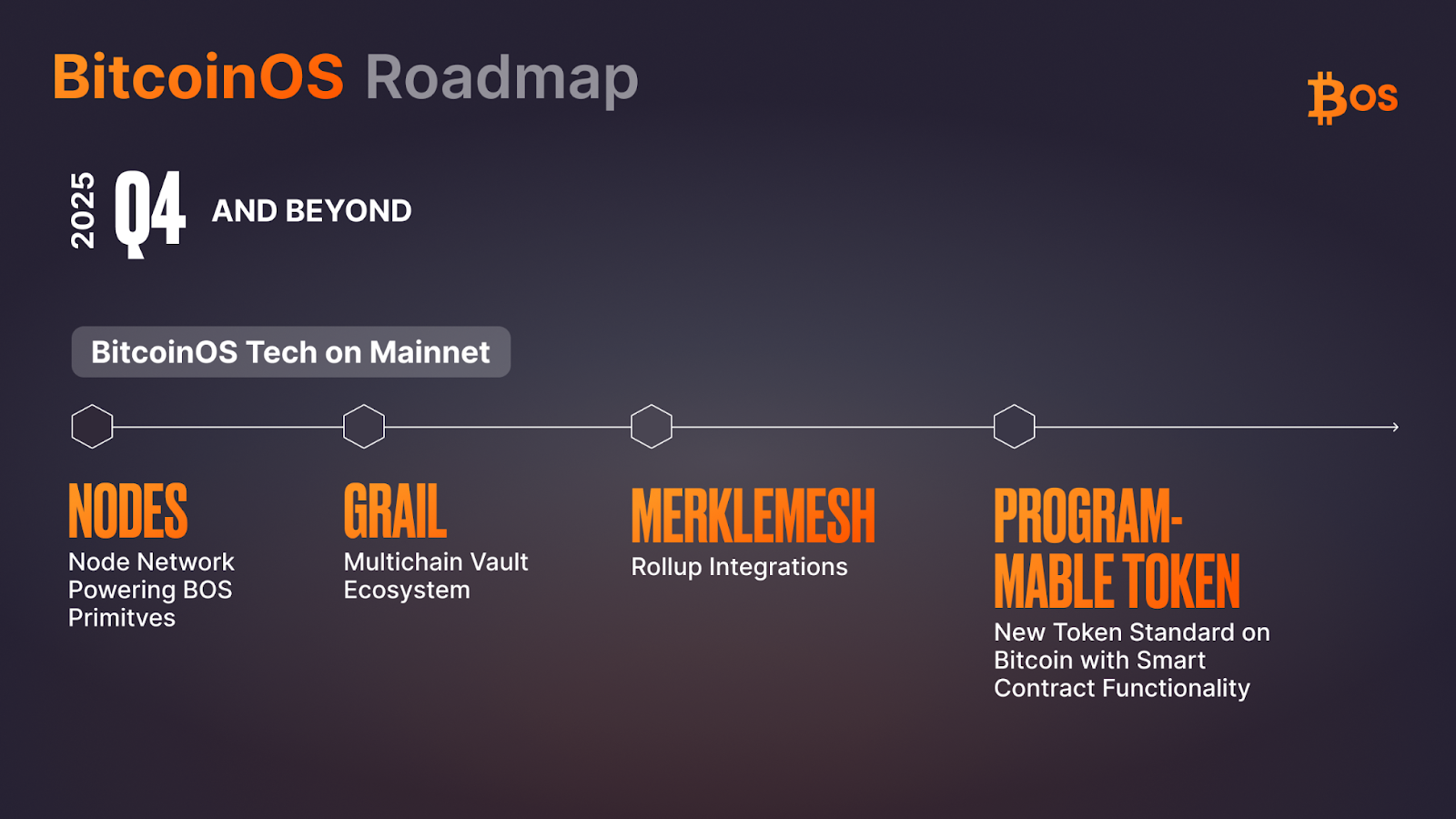 BitcoinOS Roadmap

BOS

2025 Q4 AND BEYOND

BitcoinOS Tech on Mainnet

NODES
Node Network Powering BOS Primitves

GRAIL
Multichain Vault Ecosystem

MERKLEMESH
Rollup Integrations

PROGRAMMABLE TOKEN
New Token Standard on Bitcoin with Smart Contract Functionality